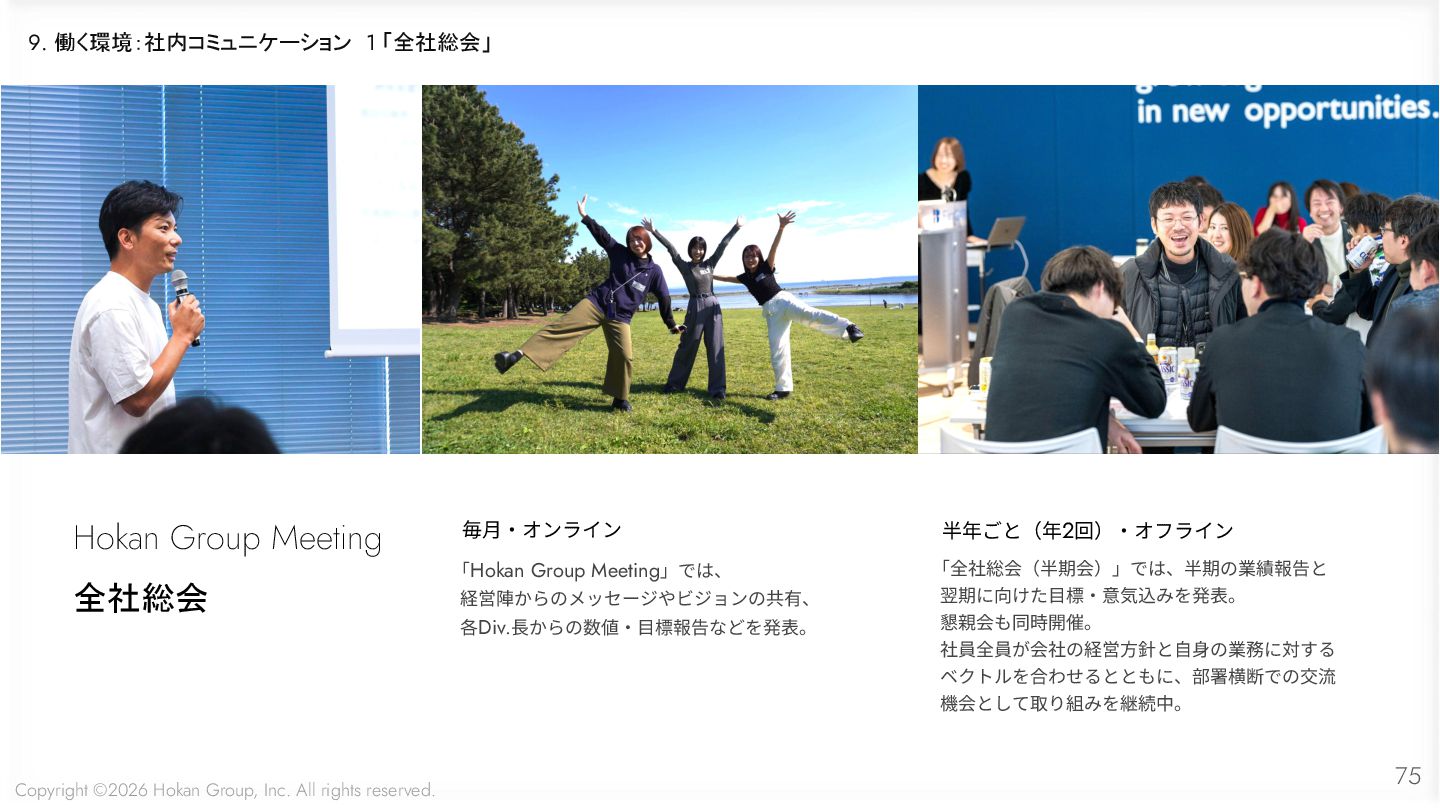 9. 働く環境：社内コミュニケーション 1「全社総会」

in new opportunities.

Hokan Group Meeting
全社総会

毎月・オンライン

「Hokan Group Meeting」では、経営陣からのメッセージやビジョンの共有、各Div.長からの数値・目標報告などを発表。

半年ごと（年2回）・オフライン

「全社総会（半期会）」では、半期の業績報告と翌期に向けた目標・意気込みを発表。
懇親会も同時開催。
社員全員が会社の経営方針と自身の業務に対するベクトルを合わせるとともに、部署横断での交流機会として取り組みを継続中。

Copyright ©2026 Hokan Group, Inc. All rights reserved.

75